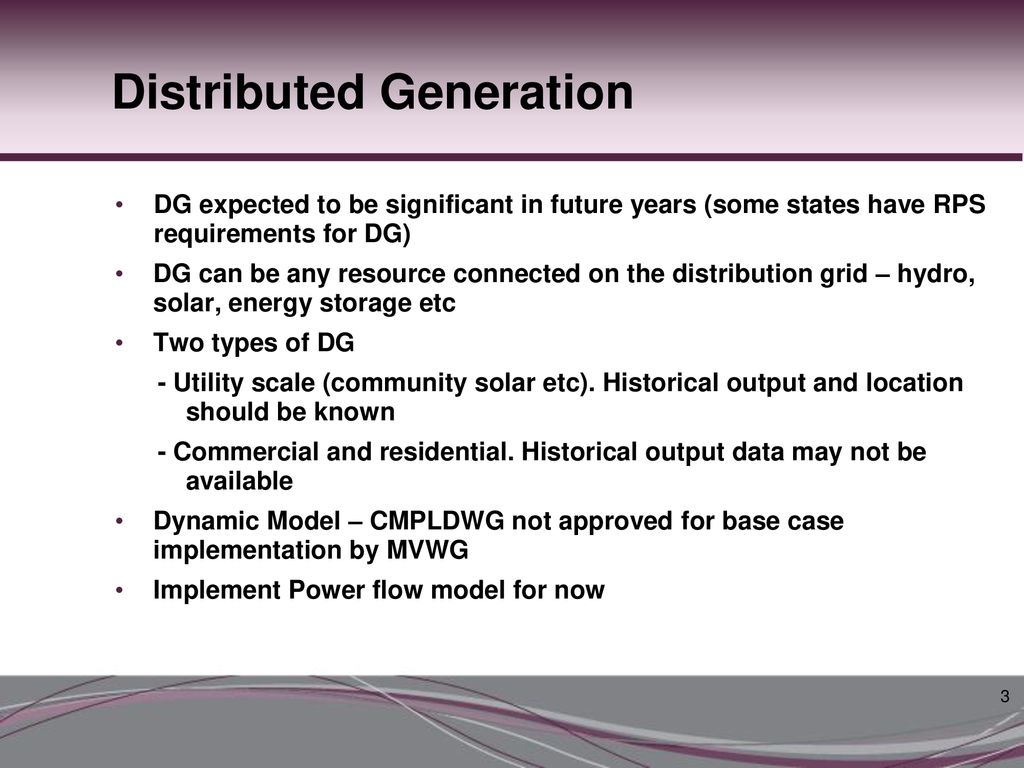 Distributed Generation

• DG expected to be significant in future years (some states have RPS requirements for DG)

• DG can be any resource connected on the distribution grid – hydro, solar, energy storage etc

• Two types of DG

- Utility scale (community solar etc). Historical output and location should be known

- Commercial and residential. Historical output data may not be available

• Dynamic Model – CMPLDWG not approved for base case implementation by MVWG

• Implement Power flow model for now

3